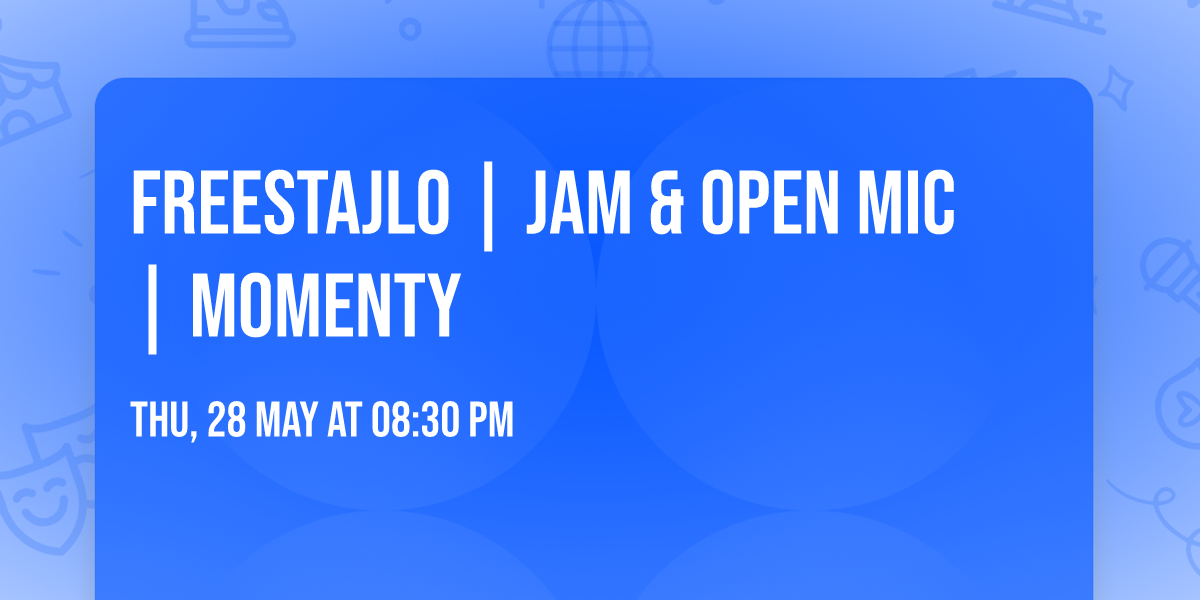 FREESTAJLO | JAM & OPEN MIC | MOMENTY

THU, 28 MAY AT 08:30 PM